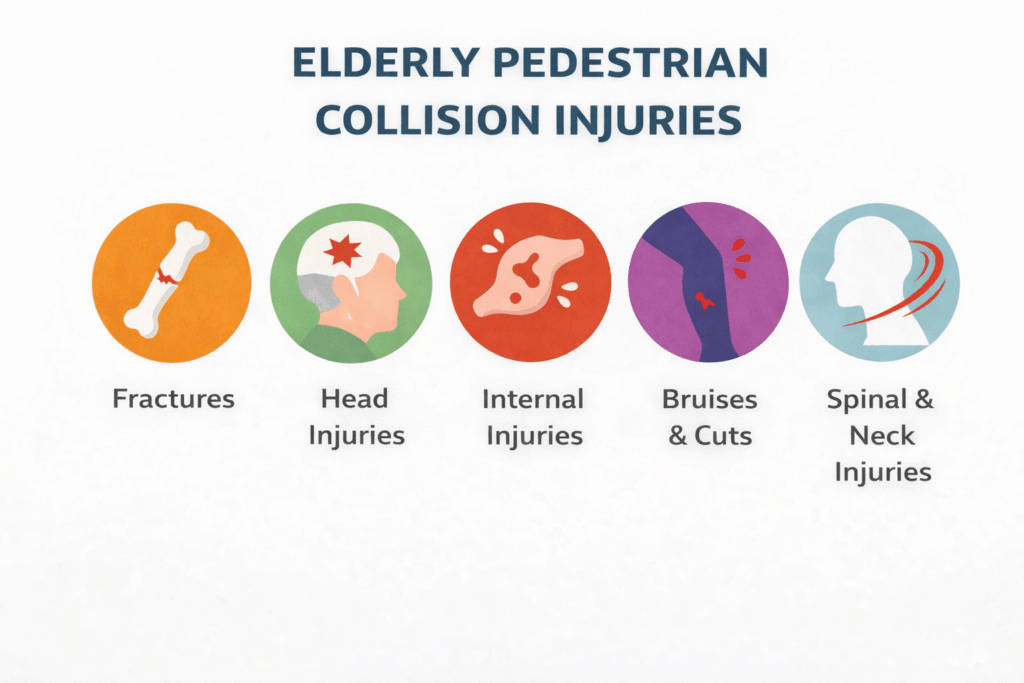 ELDERLY PEDESTRIAN COLLISION INJURIES

Fractures

Head Injuries

Internal Injuries

Bruises & Cuts

Spinal & Neck Injuries